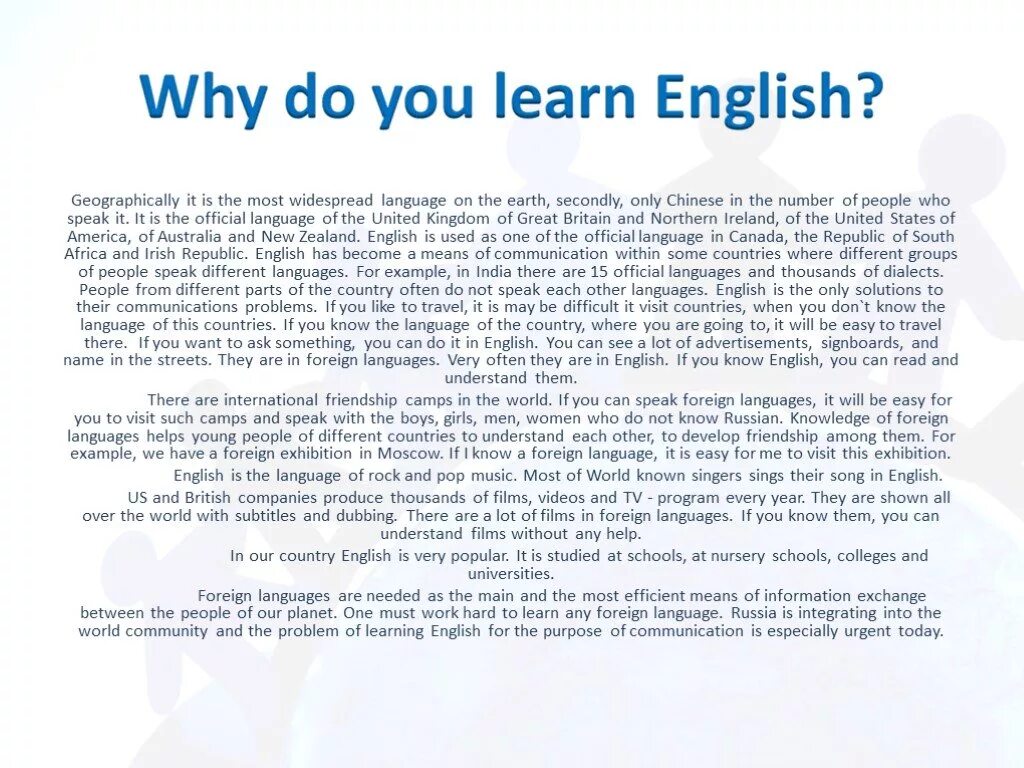 Why do you learn English?

Geographically it is the most widespread language on the earth, secondly, only Chinese in the number of people who speak it. It is the official language of the United Kingdom of Great Britain and Northern Ireland, of the United States of America, of Australia and New Zealand. English is used as one of the official language in Canada, the Republic of South Africa and Irish Republic. English has become a means of communication within some countries where different groups of people speak different languages. For example, in India there are 15 official languages and thousands of dialects. People from different parts of the country often do not speak each other languages. English is the only solutions to their communications problems. If you like to travel, it is may be difficult it visit countries, when you don`t know the language of this countries. If you know the language of the country, where you are going to, it will be easy to travel there. If you want to ask something, you can do it in English. You can see a lot of advertisements, signboards, and name in the streets. They are in foreign languages. Very often they are in English. If you know English, you can read and understand them.

There are international friendship camps in the world. If you can speak foreign languages, it will be easy for you to visit such camps and speak with the boys, girls, men, women who do not know Russian. Knowledge of foreign languages helps young people of different countries to understand each other, to develop friendship among them. For example, we have a foreign exhibition in Moscow. If I know a foreign language, it is easy for me to visit this exhibition.

English is the language of rock and pop music. Most of World known singers sings their song in English.

US and British companies produce thousands of films, videos and TV - program every year. They are shown all over the world with subtitles and dubbing. There are a lot of films in foreign languages. If you know them, you can understand films without any help.

In our country English is very popular. It is studied at schools, at nursery schools, colleges and universities.

Foreign languages are needed as the main and the most efficient means of information exchange between the people of our planet. One must work hard to learn any foreign language. Russia is integrating into the world community and the problem of learning English for the purpose of communication is especially urgent today.